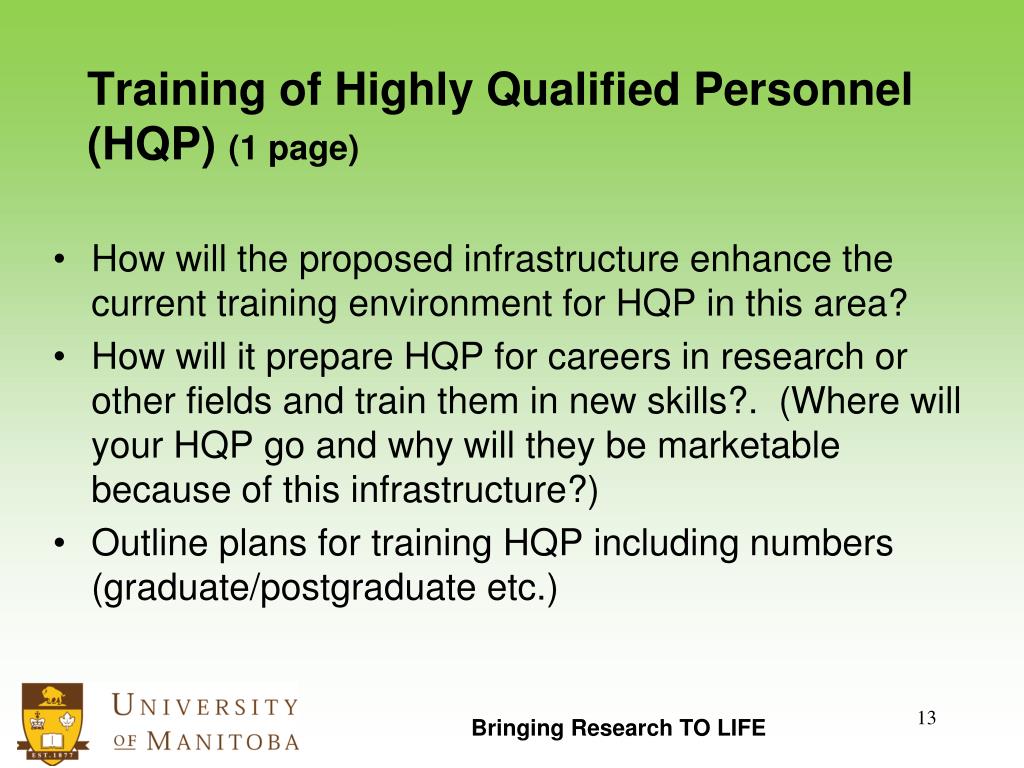 Training of Highly Qualified Personnel (HQP) (1 page)

• How will the proposed infrastructure enhance the current training environment for HQP in this area?
• How will it prepare HQP for careers in research or other fields and train them in new skills?. (Where will your HQP go and why will they be marketable because of this infrastructure?)
• Outline plans for training HQP including numbers (graduate/postgraduate etc.)

EST. 1877

UNIVERSITY OF MANITOBA

Bringing Research TO LIFE

13